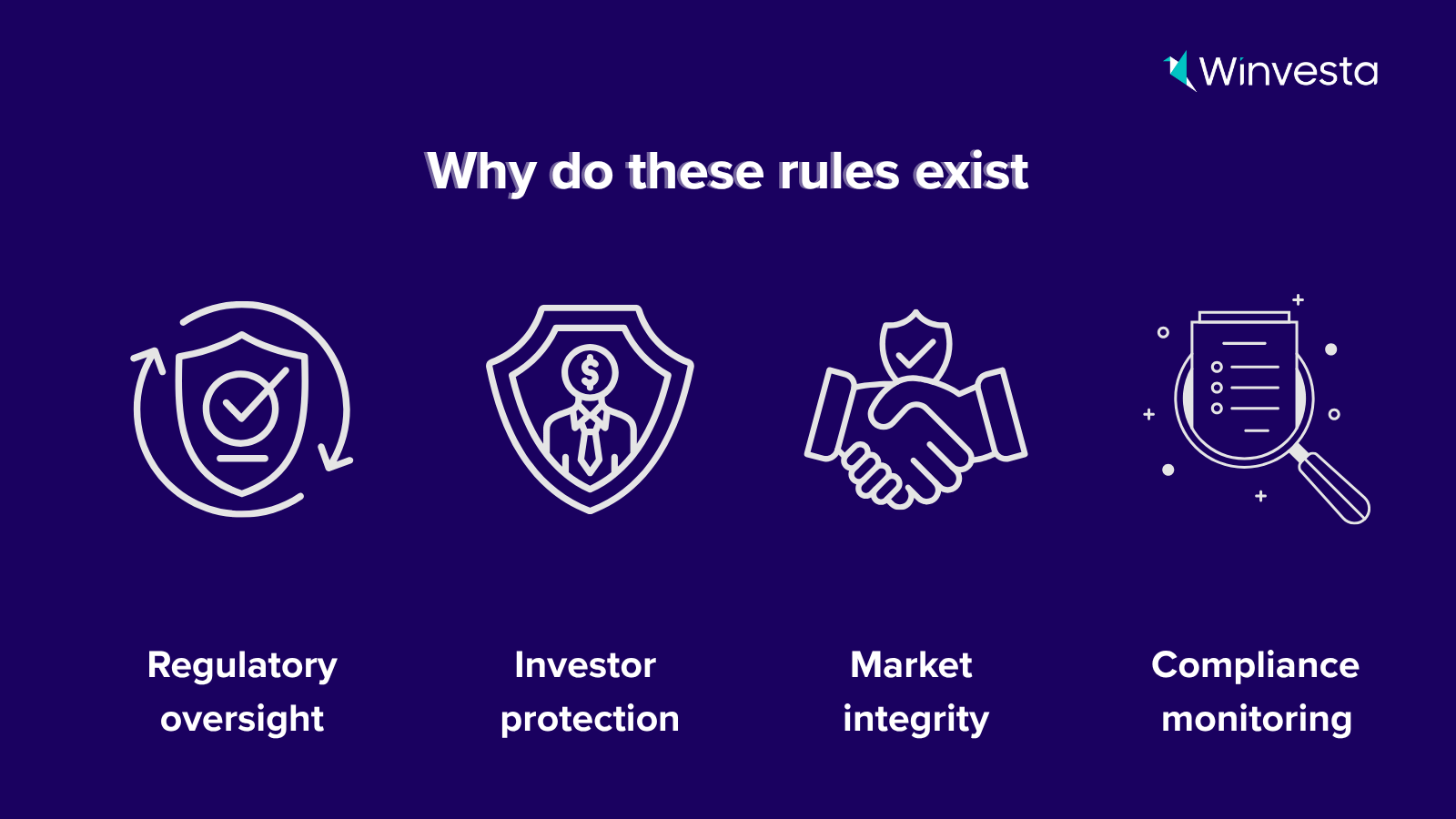 Winvesta

Why do these rules exist

$

Regulatory oversight

Investor protection

Market integrity

Compliance monitoring